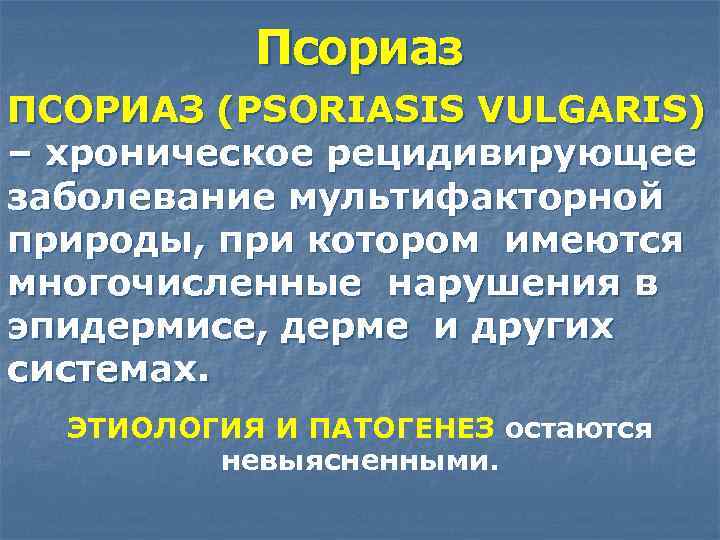 Псориаз

ПСОРИАЗ (PSORIASIS VULGARIS) – хроническое рецидивирующее заболевание мультифакторной природы, при котором имеются многочисленные нарушения в эпидермисе, дерме и других системах.

ЭТИОЛОГИЯ И ПАТОГЕНЕЗ остаются невыясненными.